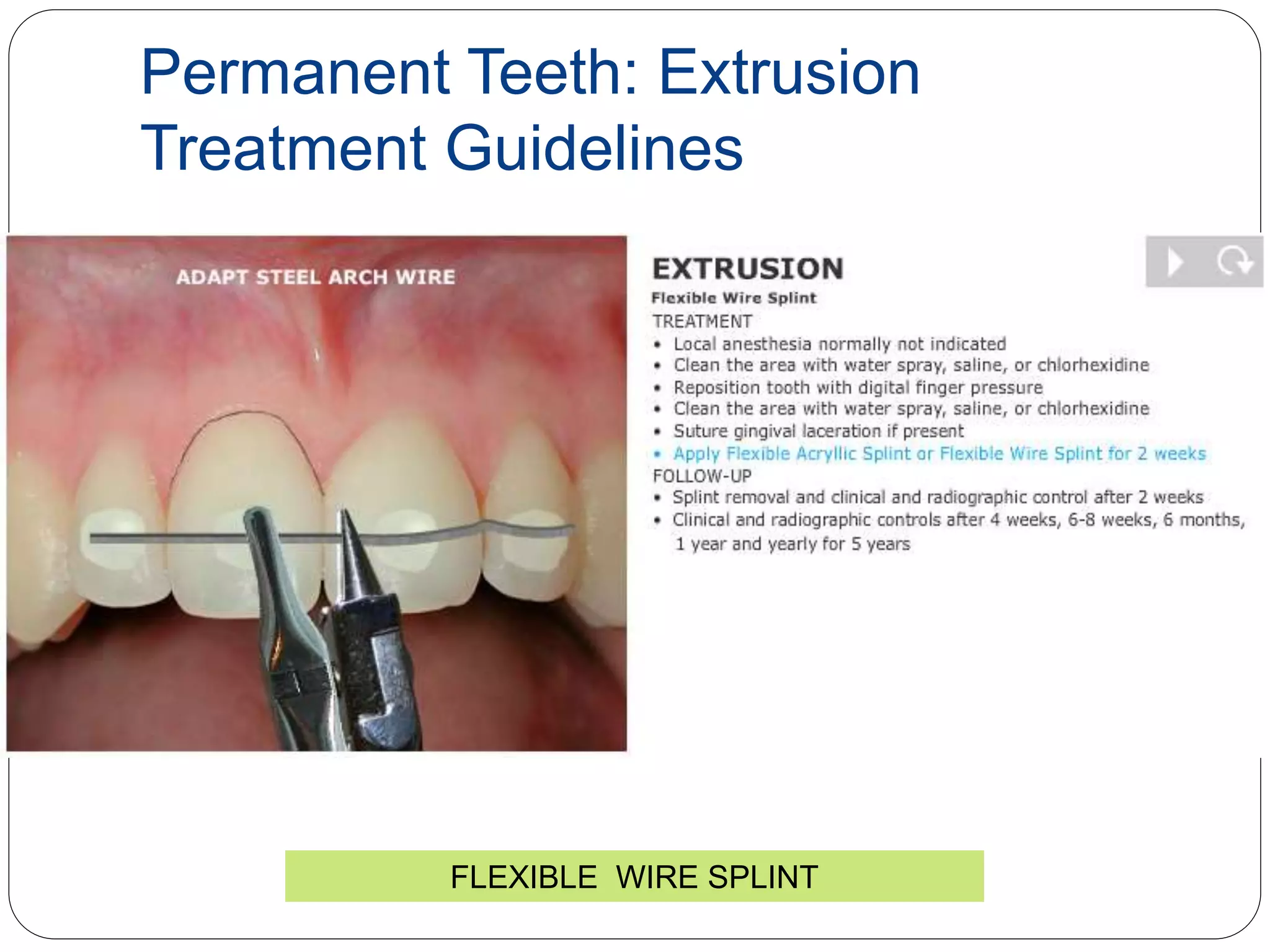 Permanent Teeth: Extrusion Treatment Guidelines

ADAPT STEEL ARCH WIRE

EXTRUSION
Flexible Wire Splint
TREATMENT
• Local anesthesia normally not indicated
• Clean the area with water spray, saline, or chlorhexidine
• Reposition tooth with digital finger pressure
• Clean the area with water spray, saline, or chlorhexidine
• Suture gingival laceration if present
• Apply Flexible Acryllic Splint or Flexible Wire Splint for 2 weeks
FOLLOW-UP
• Splint removal and clinical and radiographic control after 2 weeks
• Clinical and radiographic controls after 4 weeks, 6-8 weeks, 6 months, 1 year and yearly for 5 years

FLEXIBLE WIRE SPLINT